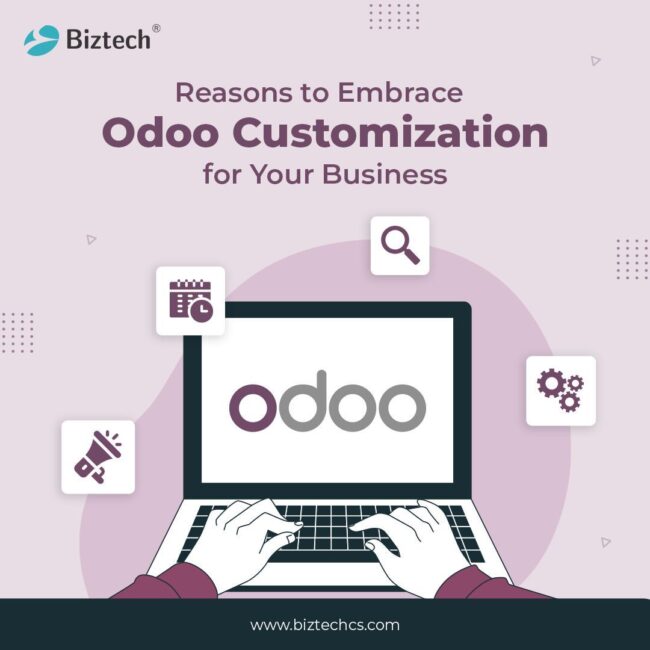 Biztech®

Reasons to Embrace
Odoo Customization
for Your Business

odoo

www.biztechcs.com